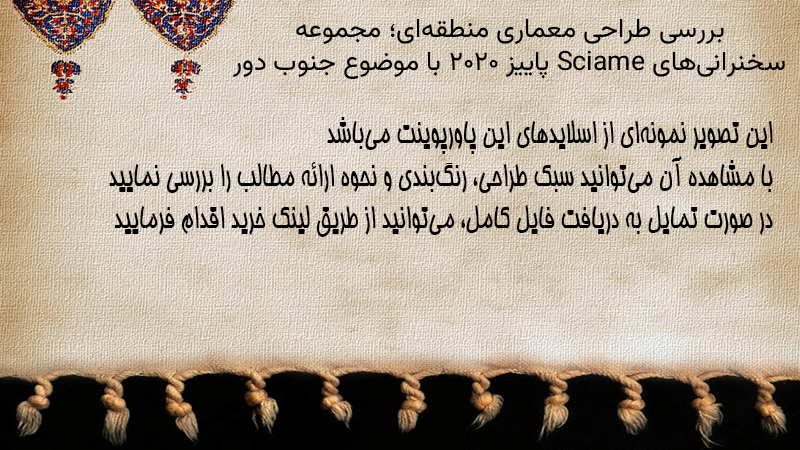 بررسی طراحی معماری منطقه‌ای؛ مجموعه سخنرانی‌های Sciame پاییز ۲۰۲۰ با موضوع جنوب دور

این تصویر نمونه‌ای از اسلایدهای این پاورپوینت می‌باشد
با مشاهده آن می‌توانید سبک طراحی، رنگ‌بندی و نحوه ارائه مطالب را بررسی نمایید
در صورت تمایل به دریافت فایل کامل، می‌توانید از طریق لینک خرید اقدام فرمایید